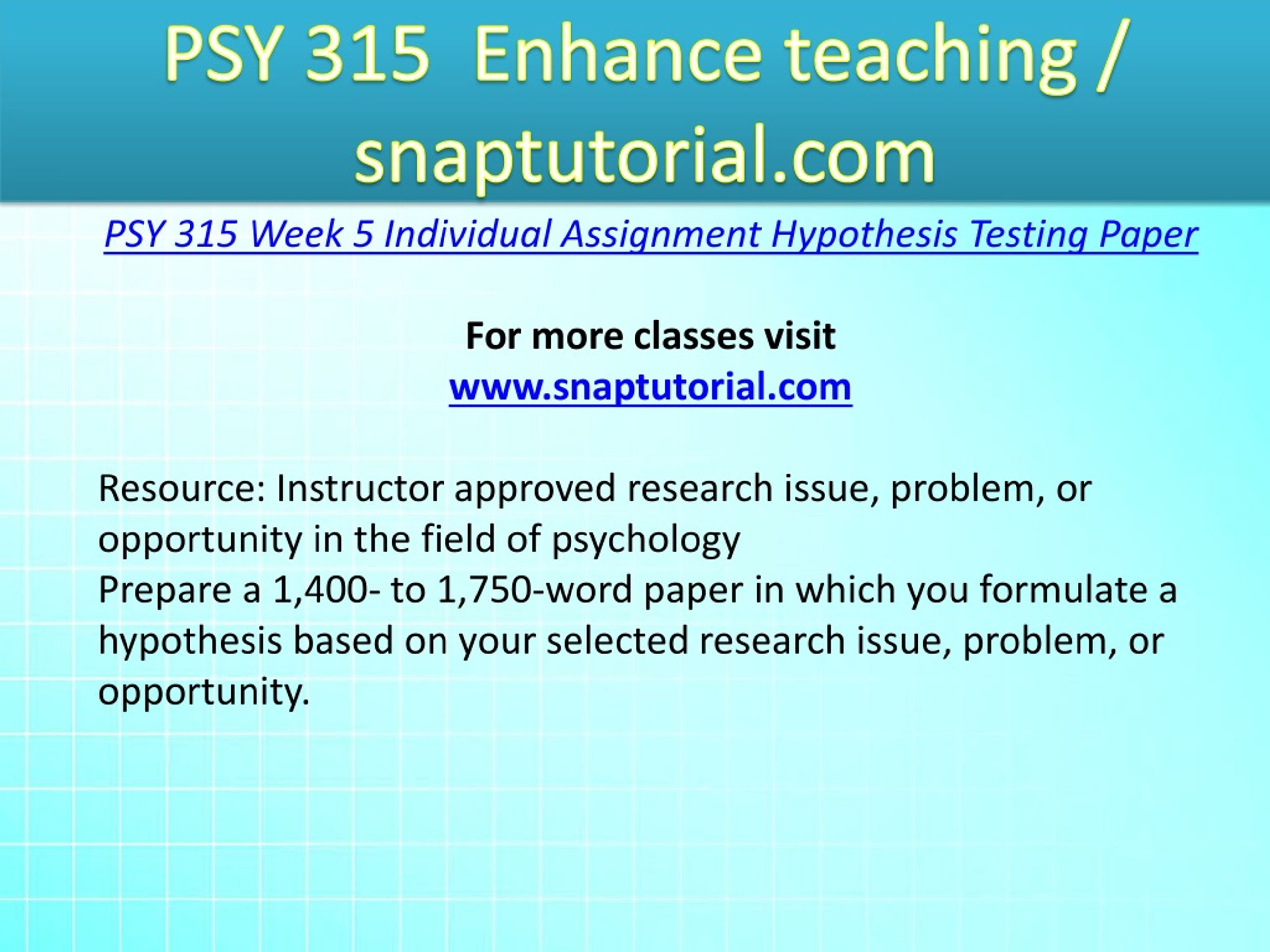 PSY 315 Enhance teaching / snaptutorial.com

PSY 315 Week 5 Individual Assignment Hypothesis Testing Paper

For more classes visit
www.snaptutorial.com

Resource: Instructor approved research issue, problem, or opportunity in the field of psychology
Prepare a 1,400- to 1,750-word paper in which you formulate a hypothesis based on your selected research issue, problem, or opportunity.